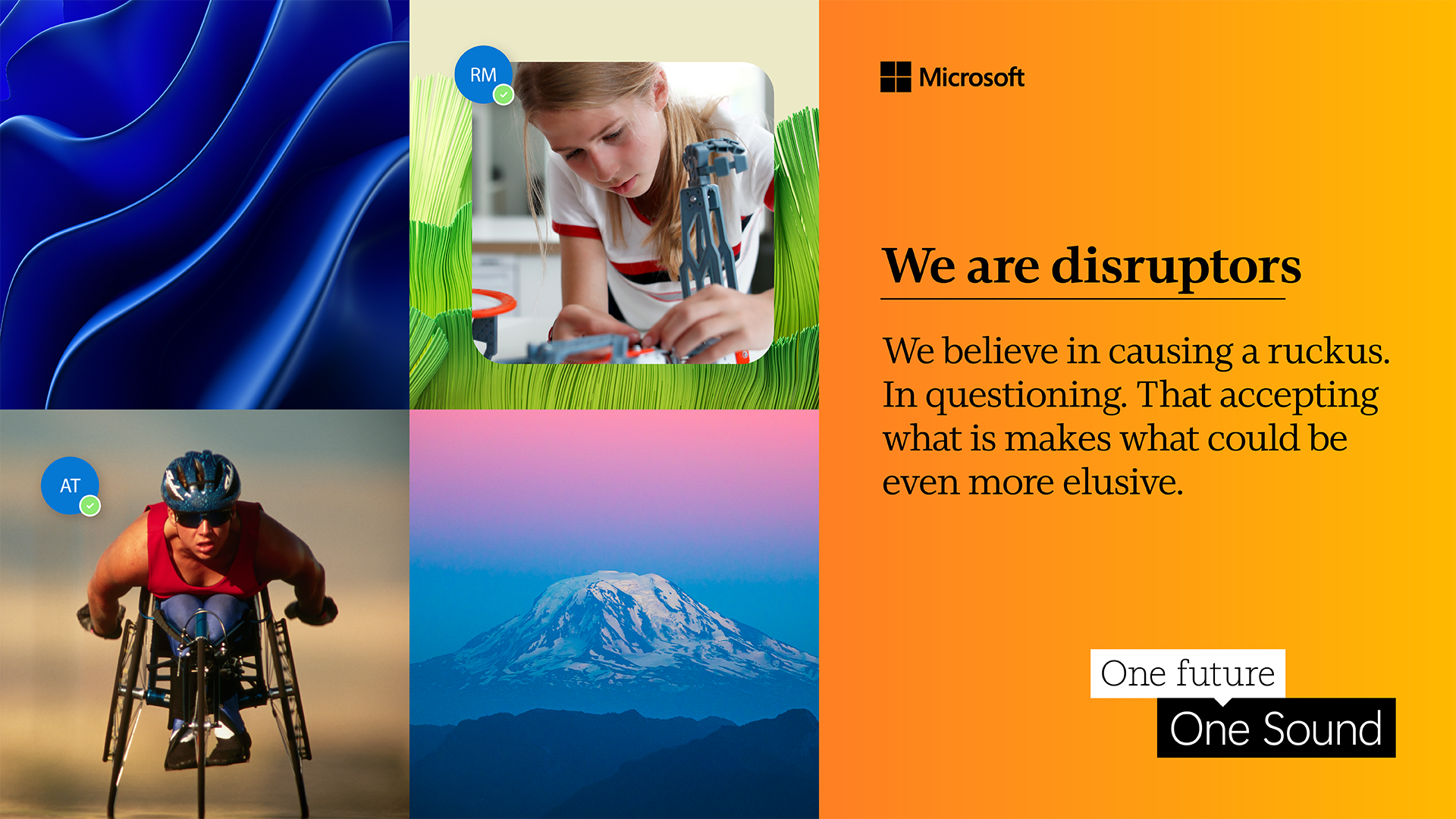 RM

AT

Microsoft

We are disruptors

We believe in causing a ruckus. In questioning. That accepting what is makes what could be even more elusive.

One future

One Sound